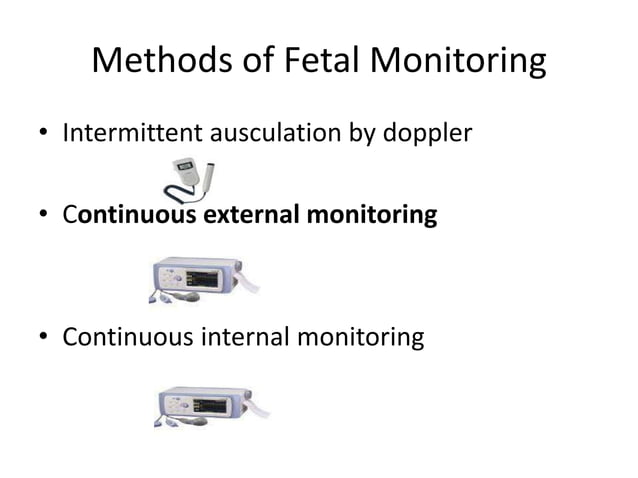 Methods of Fetal Monitoring

• Intermittent ausculation by doppler

• Continuous external monitoring

• Continuous internal monitoring